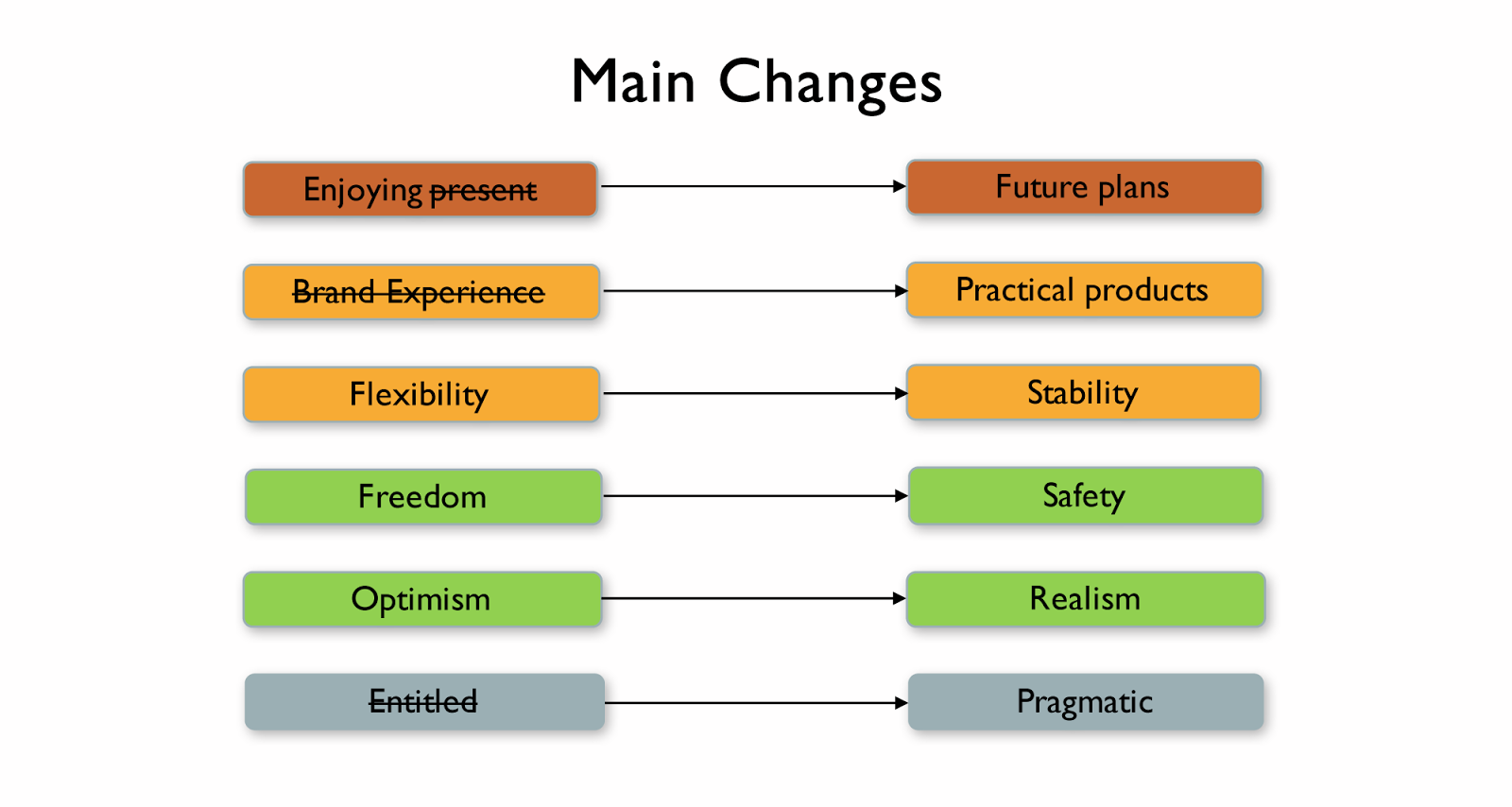 Main Changes

Enjoying ~~present~~

Future plans

~~Brand Experience~~

Practical products

Flexibility

Stability

Freedom

Safety

Optimism

Realism

~~Entitled~~

Pragmatic